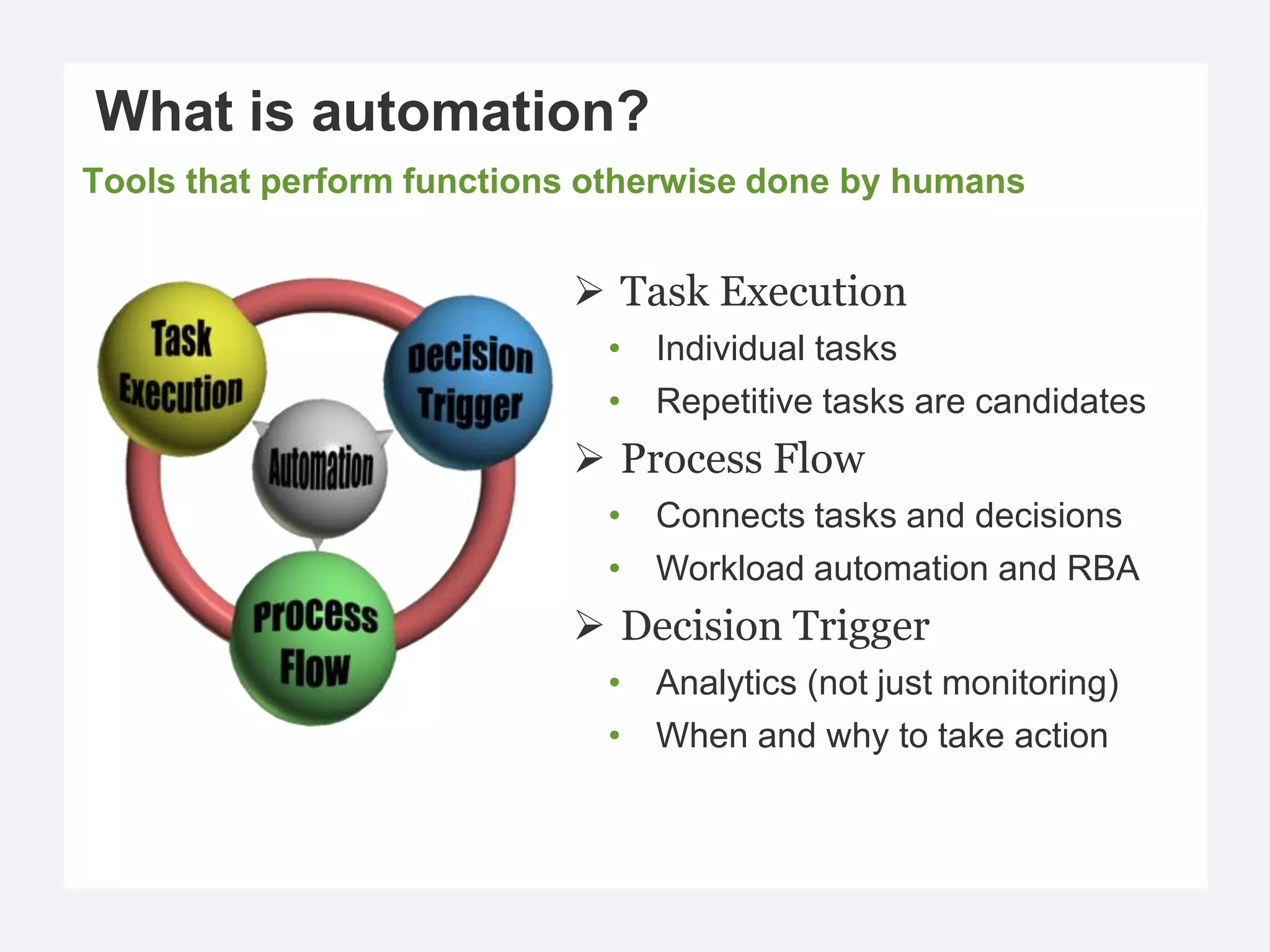 What is automation?

Tools that perform functions otherwise done by humans

Task Execution

Decision Trigger

Automation

Process Flow

➢ Task Execution
• Individual tasks
• Repetitive tasks are candidates

➢ Process Flow
• Connects tasks and decisions
• Workload automation and RBA

➢ Decision Trigger
• Analytics (not just monitoring)
• When and why to take action